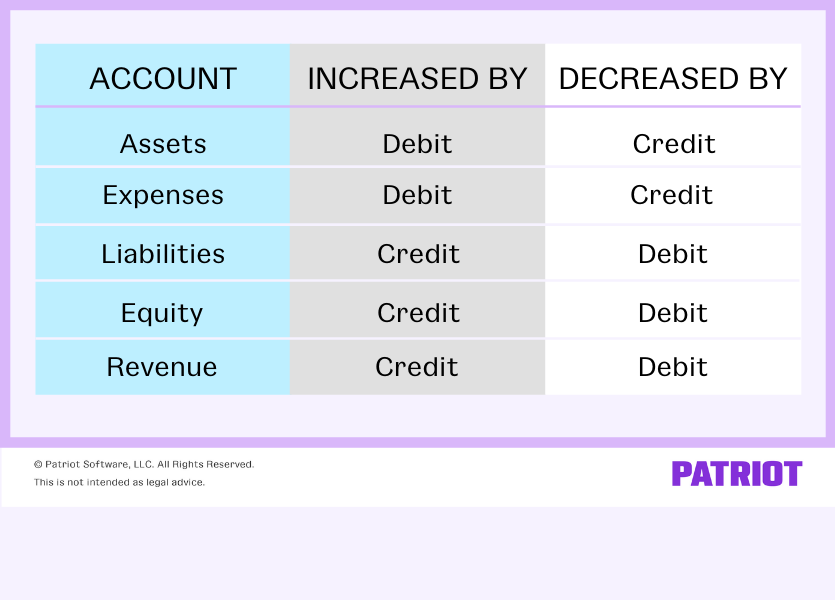 | ACCOUNT | INCREASED BY | DECREASED BY |
|---|---|---|
| Assets | Debit | Credit |
| Expenses | Debit | Credit |
| Liabilities | Credit | Debit |
| Equity | Credit | Debit |
| Revenue | Credit | Debit |

© Patriot Software, LLC. All Rights Reserved.
This is not intended as legal advice.

PATRIOT